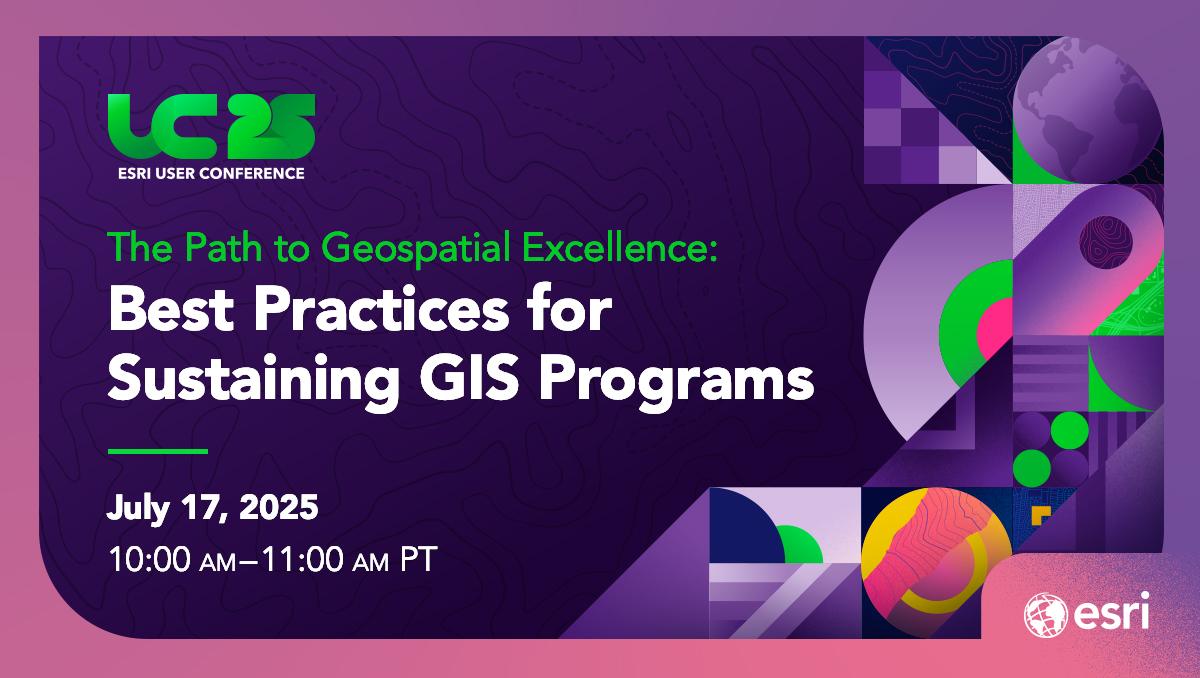 UC25
ESRI USER CONFERENCE

The Path to Geospatial Excellence:
Best Practices for Sustaining GIS Programs

July 17, 2025
10:00 AM–11:00 AM PT

esri